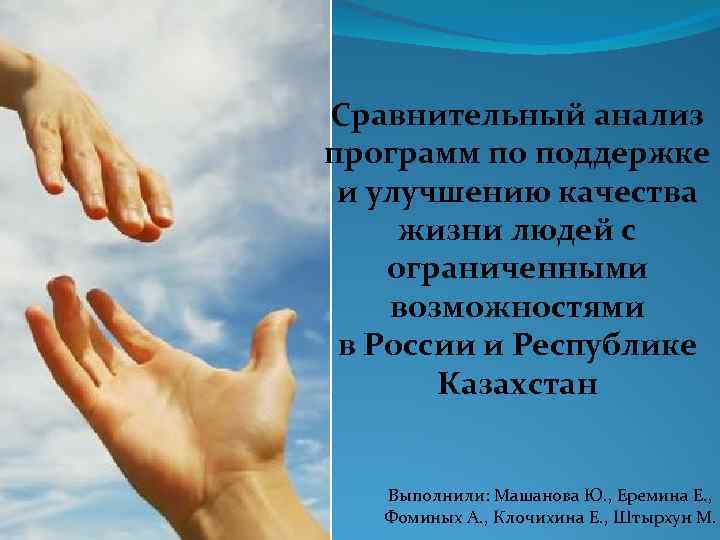 Сравнительный анализ программ по поддержке и улучшению качества жизни людей с ограниченными возможностями в России и Республике Казахстан

Выполнили: Машанова Ю., Еремина Е., Фоминых А., Клочихина Е., Штырхун М.